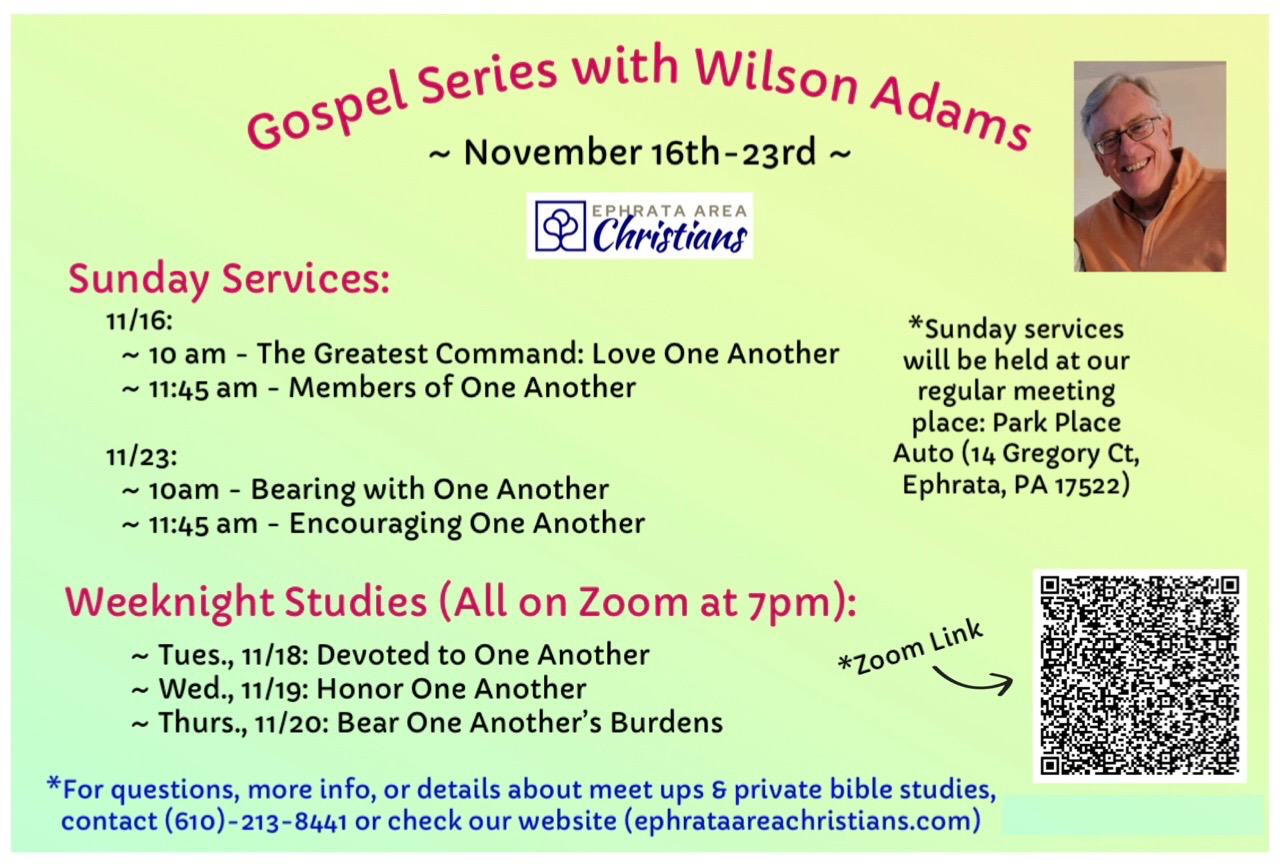 Gospel Series with Wilson Adams

~ November 16th-23rd ~

EPHRATA AREA Christians

Sunday Services:

11/16:
~ 10 am - The Greatest Command: Love One Another
~ 11:45 am - Members of One Another

11/23:
~ 10am - Bearing with One Another
~ 11:45 am - Encouraging One Another

*Sunday services will be held at our regular meeting place: Park Place Auto (14 Gregory Ct, Ephrata, PA 17522)

Weeknight Studies (All on Zoom at 7pm):

~ Tues., 11/18: Devoted to One Another
~ Wed., 11/19: Honor One Another
~ Thurs., 11/20: Bear One Another's Burdens

*Zoom Link

*For questions, more info, or details about meet ups & private bible studies, contact (610)-213-8441 or check our website (ephrataareachristians.com)